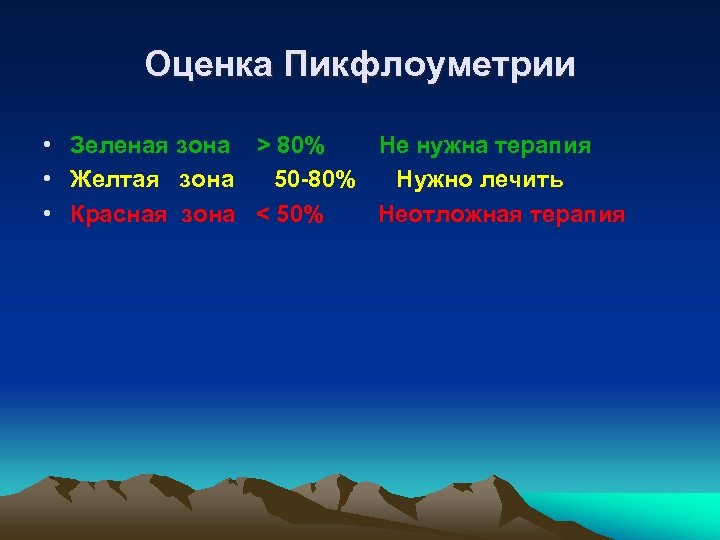 Оценка Пикфлоуметрии

• Зеленая зона > 80% Не нужна терапия
• Желтая зона 50-80% Нужно лечить
• Красная зона < 50% Неотложная терапия